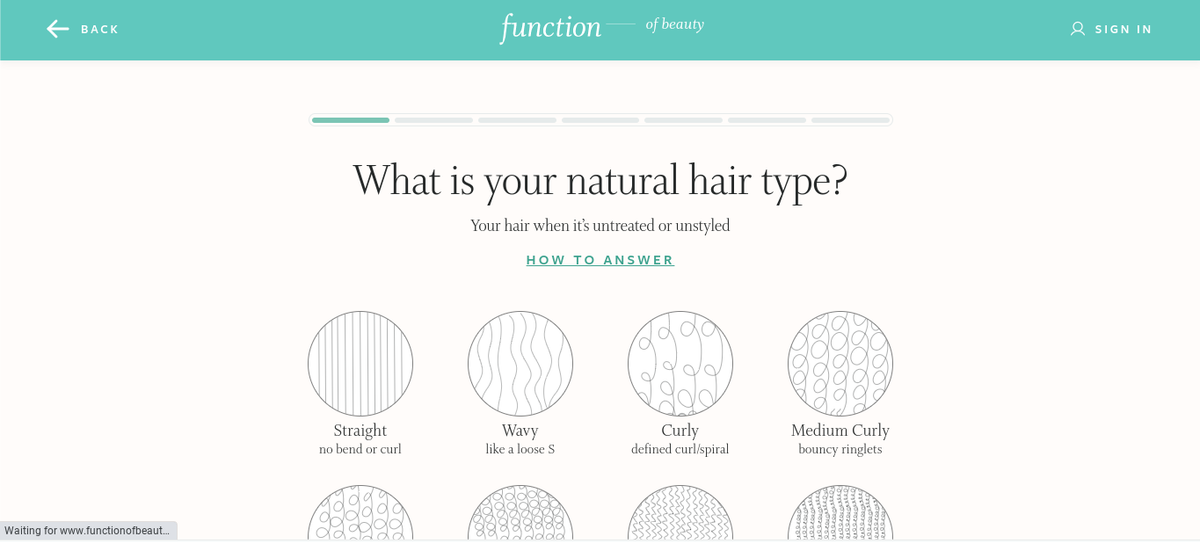 BACK

function of beauty

SIGN IN

What is your natural hair type?

Your hair when it's untreated or unstyled

HOW TO ANSWER

Straight
no bend or curl

Wavy
like a loose S

Curly
defined curl/spiral

Medium Curly
bouncy ringlets

Waiting for www.functionofbeaut...